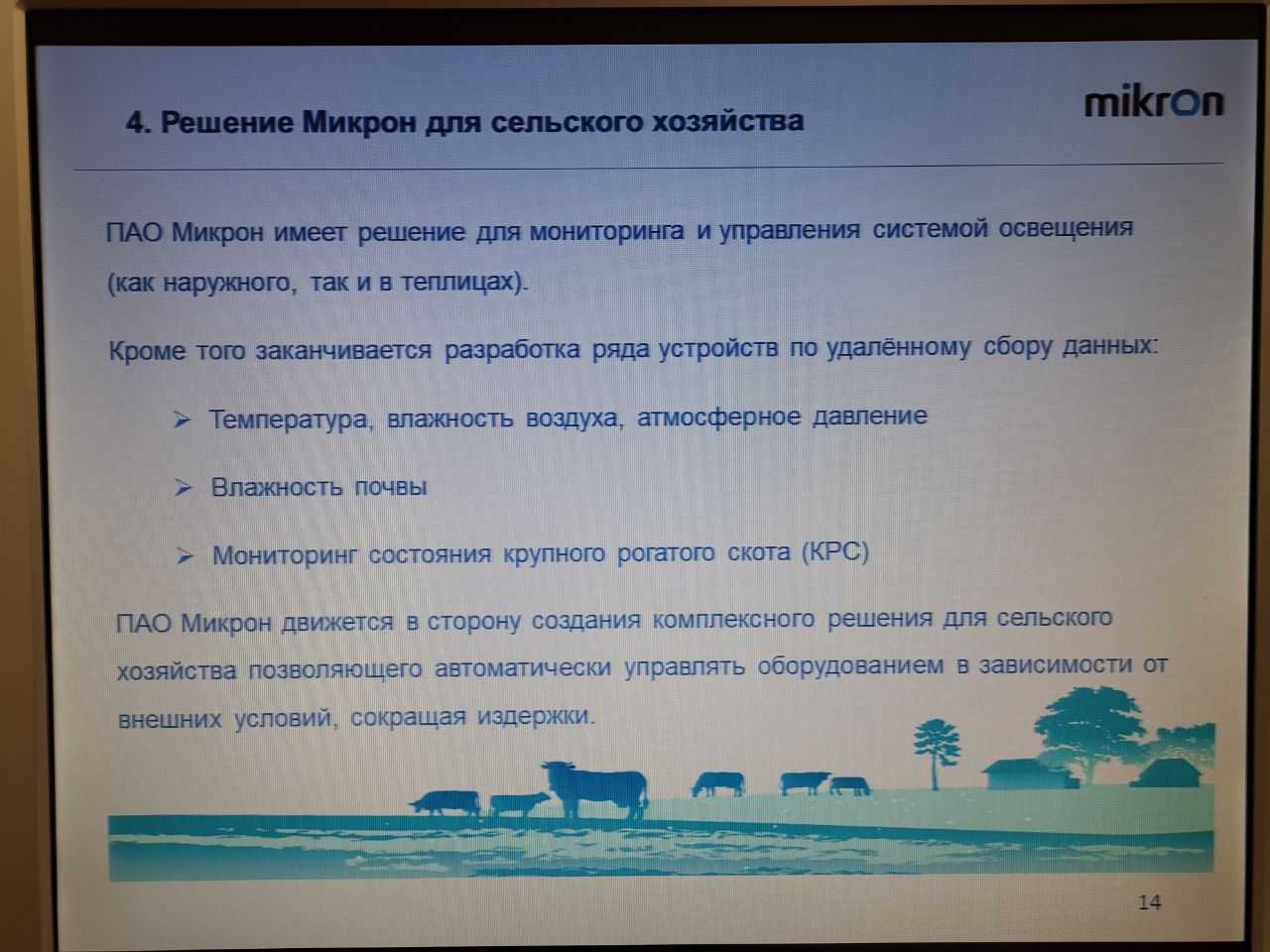 4. Решение Микрон для сельского хозяйства

mikron

ПАО Микрон имеет решение для мониторинга и управления системой освещения (как наружного, так и в теплицах).

Кроме того заканчивается разработка ряда устройств по удалённому сбору данных:

➢ Температура, влажность воздуха, атмосферное давление

➢ Влажность почвы

➢ Мониторинг состояния крупного рогатого скота (КРС)

ПАО Микрон движется в сторону создания комплексного решения для сельского хозяйства позволяющего автоматически управлять оборудованием в зависимости от внешних условий, сокращая издержки.

14